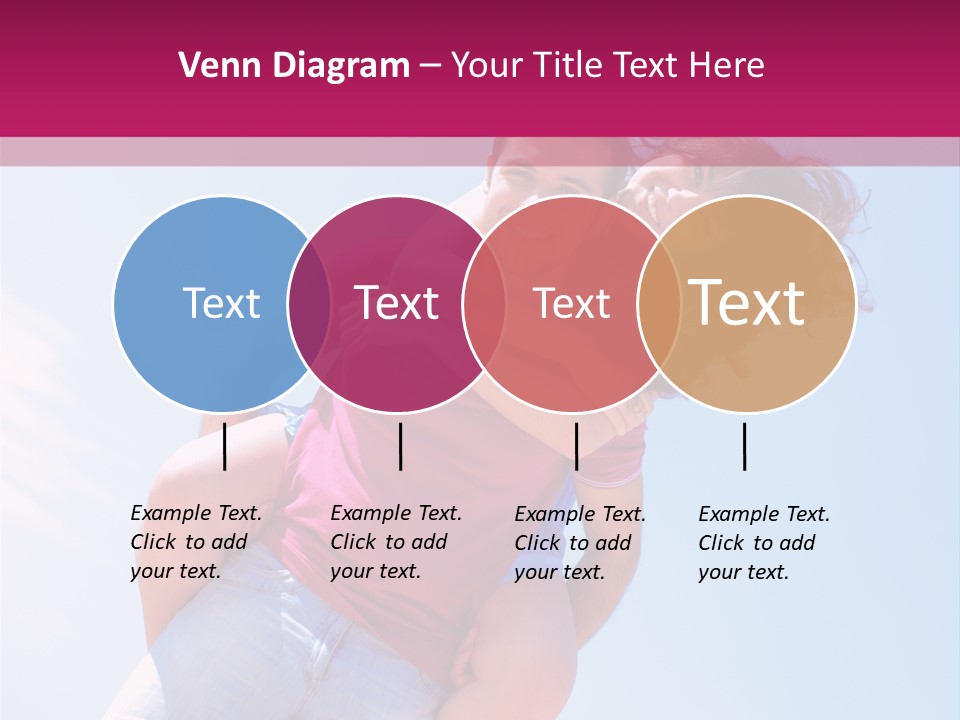 Venn Diagram – Your Title Text Here

Text

Text

Text

Text

Example Text. Click to add your text.

Example Text. Click to add your text.

Example Text. Click to add your text.

Example Text. Click to add your text.